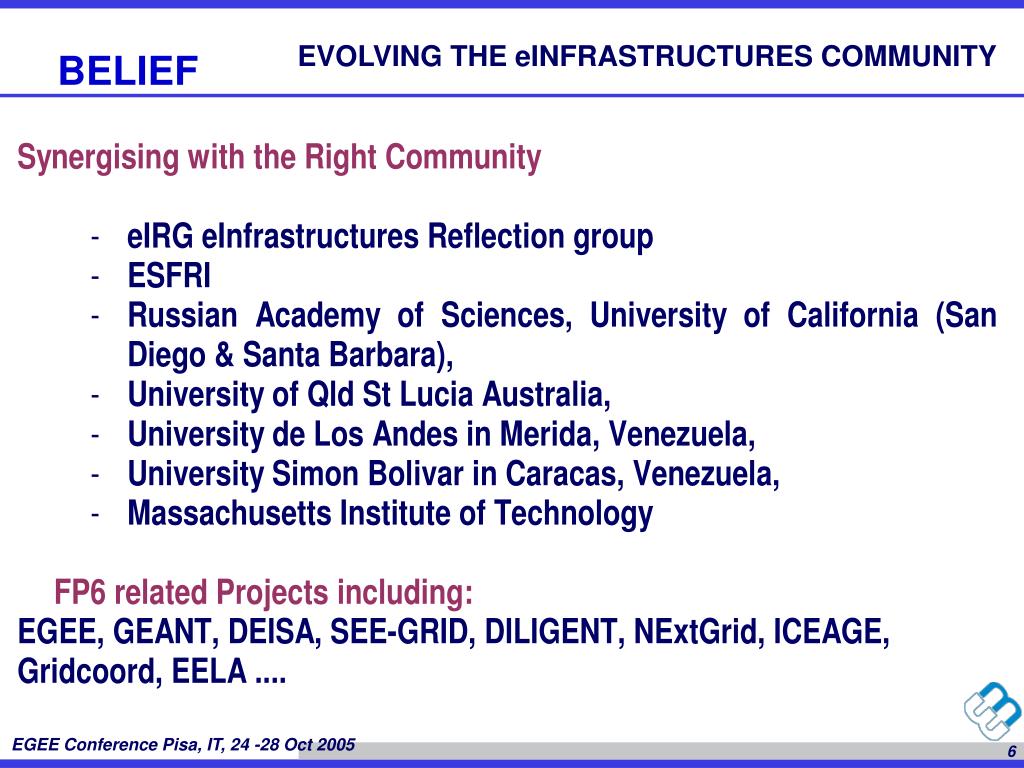 BELIEF

EVOLVING THE eINFRASTRUCTURES COMMUNITY

Synergising with the Right Community

- eIRG eInfrastructures Reflection group
- ESFRI
- Russian Academy of Sciences, University of California (San Diego & Santa Barbara),
- University of Qld St Lucia Australia,
- University de Los Andes in Merida, Venezuela,
- University Simon Bolivar in Caracas, Venezuela,
- Massachusetts Institute of Technology

FP6 related Projects including:
EGEE, GEANT, DEISA, SEE-GRID, DILIGENT, NExtGrid, ICEAGE, Gridcoord, EELA ....

EGEE Conference Pisa, IT, 24 -28 Oct 2005

6